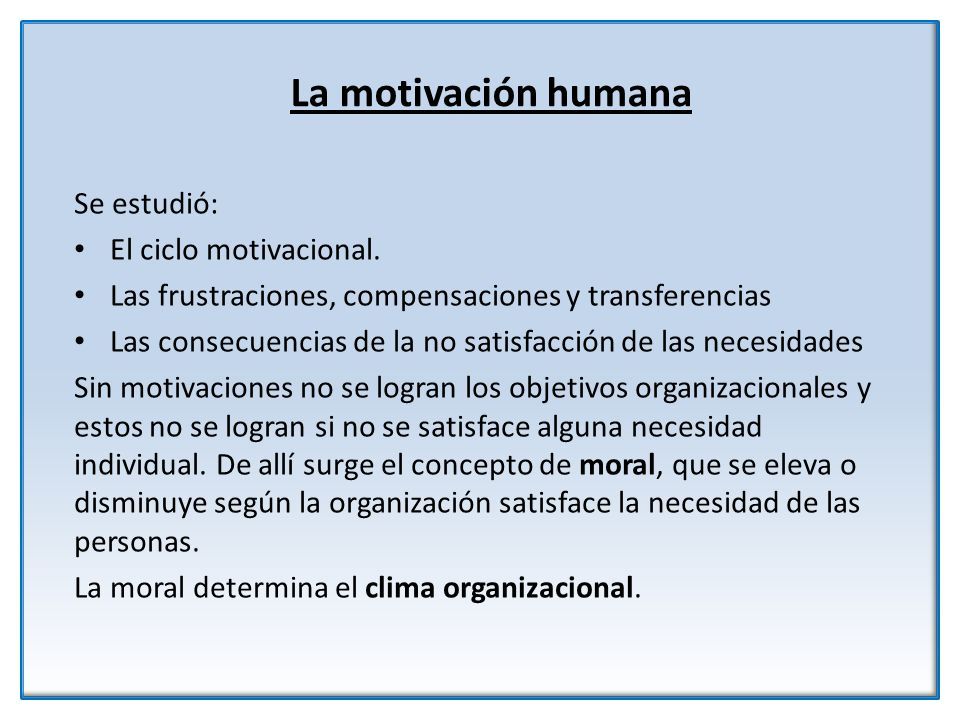 La motivación humana

Se estudió:
• El ciclo motivacional.
• Las frustraciones, compensaciones y transferencias
• Las consecuencias de la no satisfacción de las necesidades

Sin motivaciones no se logran los objetivos organizacionales y estos no se logran si no se satisface alguna necesidad individual. De allí surge el concepto de moral, que se eleva o disminuye según la organización satisface la necesidad de las personas.

La moral determina el clima organizacional.